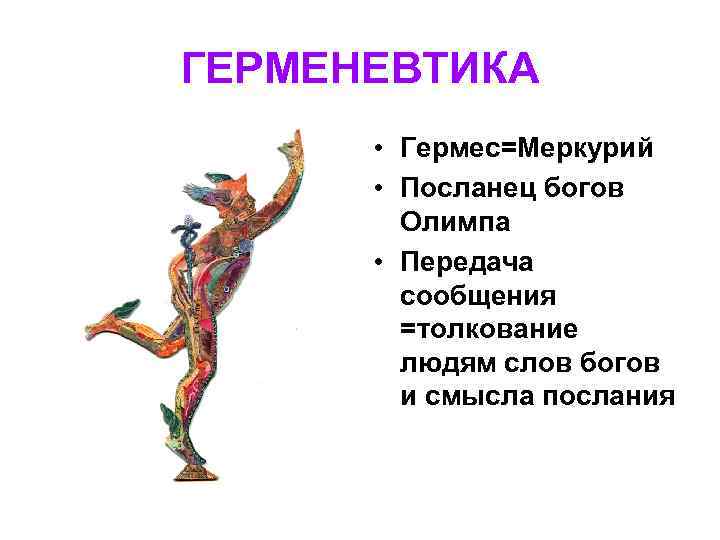 ГЕРМЕНЕВТИКА

• Гермес=Меркурий
• Посланец богов Олимпа
• Передача сообщения =толкование людям слов богов и смысла послания